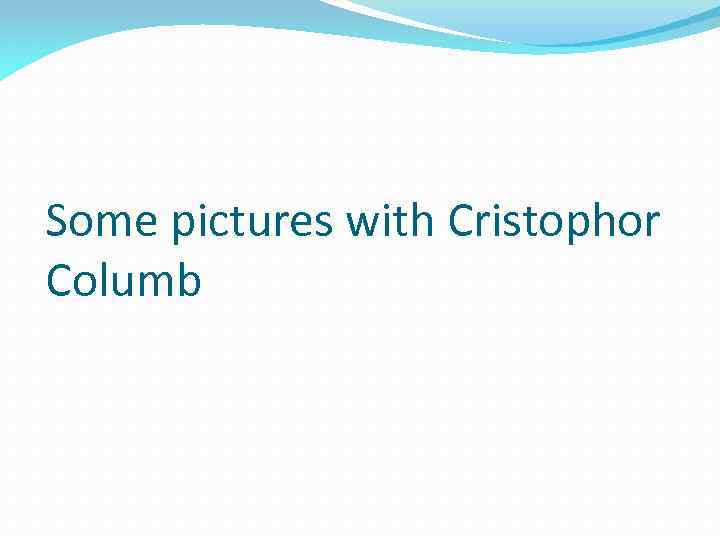 Some pictures with Cristophor Columb